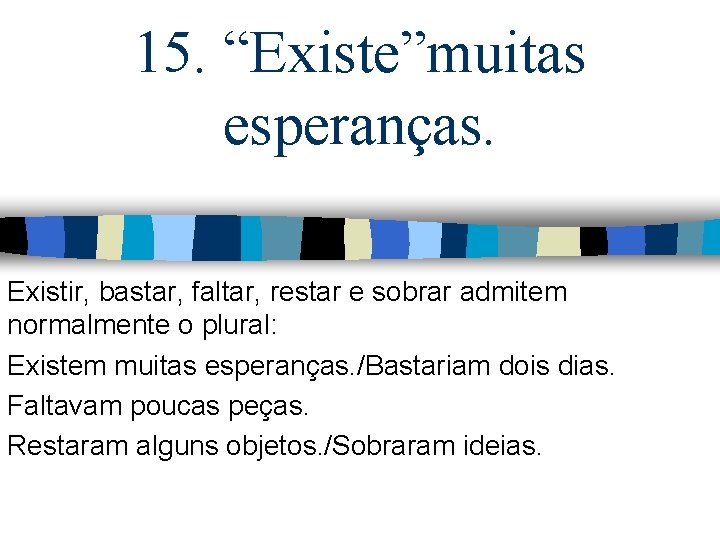 15. “Existe”muitas esperanças.

Existir, bastar, faltar, restar e sobrar admitem normalmente o plural:

Existem muitas esperanças./Bastariam dois dias.

Faltavam poucas peças.

Restaram alguns objetos./Sobraram ideias.